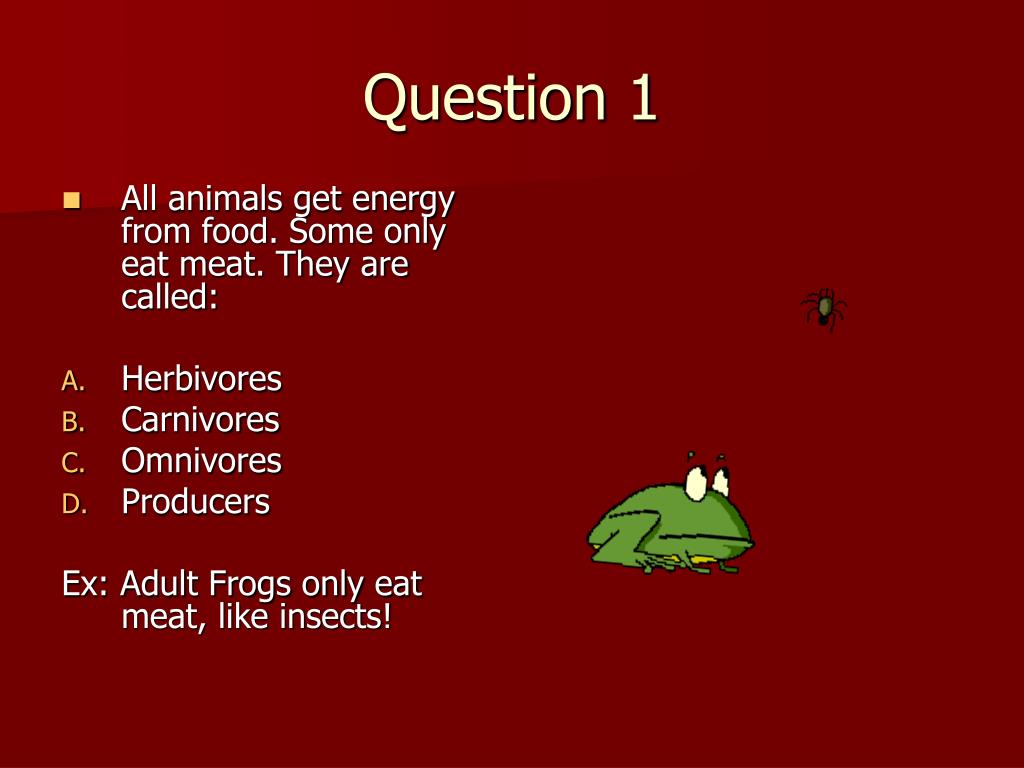 Question 1

All animals get energy from food. Some only eat meat. They are called:

A. Herbivores
B. Carnivores
C. Omnivores
D. Producers

Ex: Adult Frogs only eat meat, like insects!